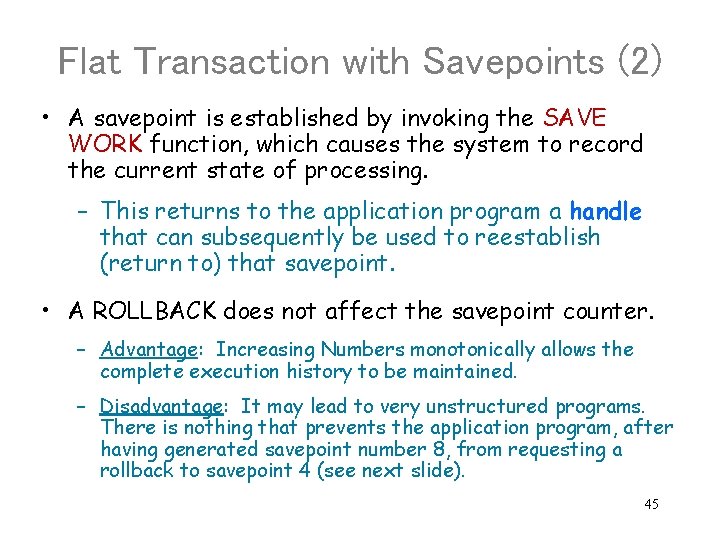 Flat Transaction with Savepoints (2)

• A savepoint is established by invoking the SAVE WORK function, which causes the system to record the current state of processing.

– This returns to the application program a handle that can subsequently be used to reestablish (return to) that savepoint.

• A ROLLBACK does not affect the savepoint counter.

– Advantage: Increasing Numbers monotonically allows the complete execution history to be maintained.

– Disadvantage: It may lead to very unstructured programs. There is nothing that prevents the application program, after having generated savepoint number 8, from requesting a rollback to savepoint 4 (see next slide).

45